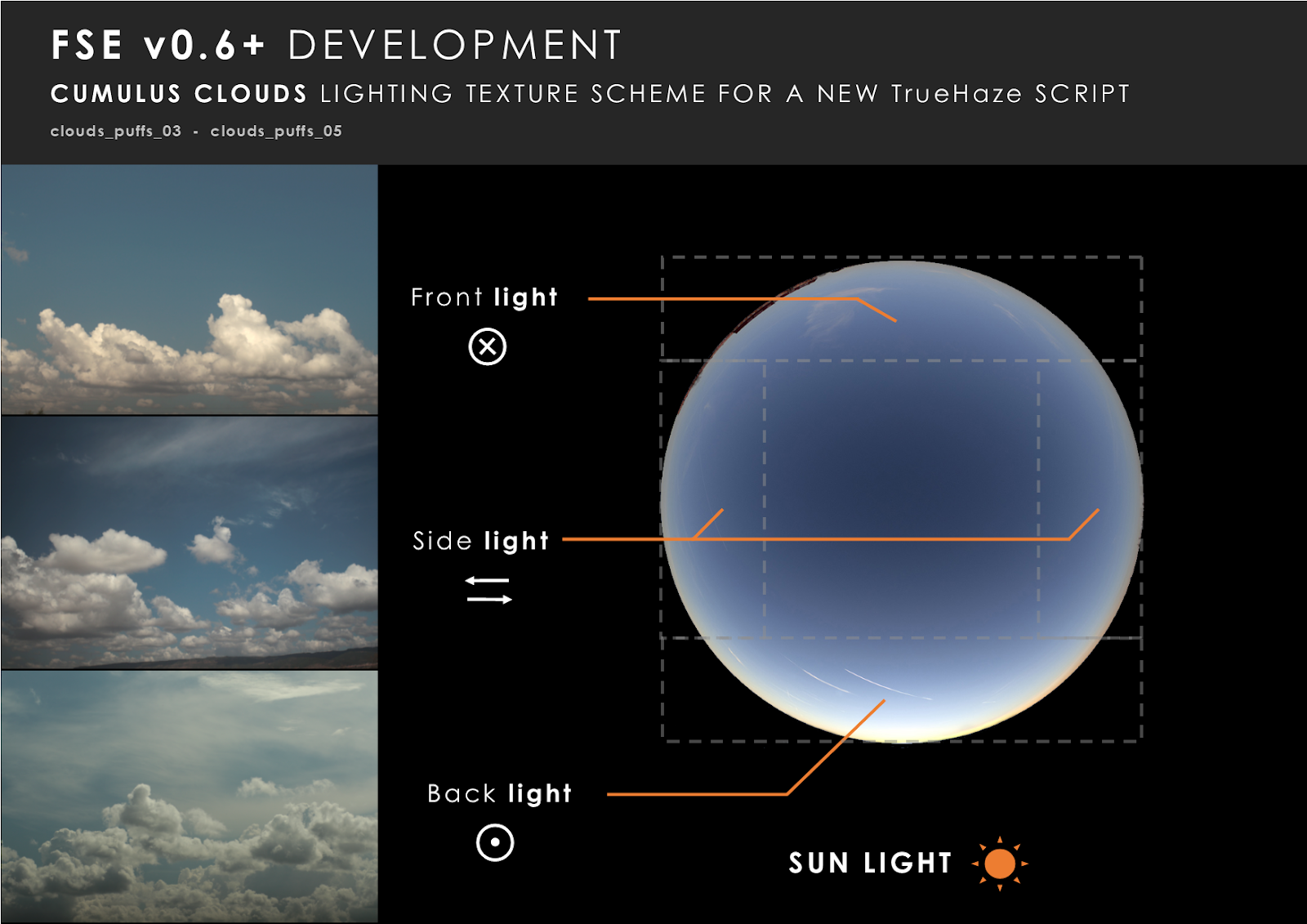 FSE v0.6+ DEVELOPMENT

CUMULUS CLOUDS LIGHTING TEXTURE SCHEME FOR A NEW TrueHaze SCRIPT

clouds_puffs_03 - clouds_puffs_05

Front light

Side light

Back light

SUN LIGHT